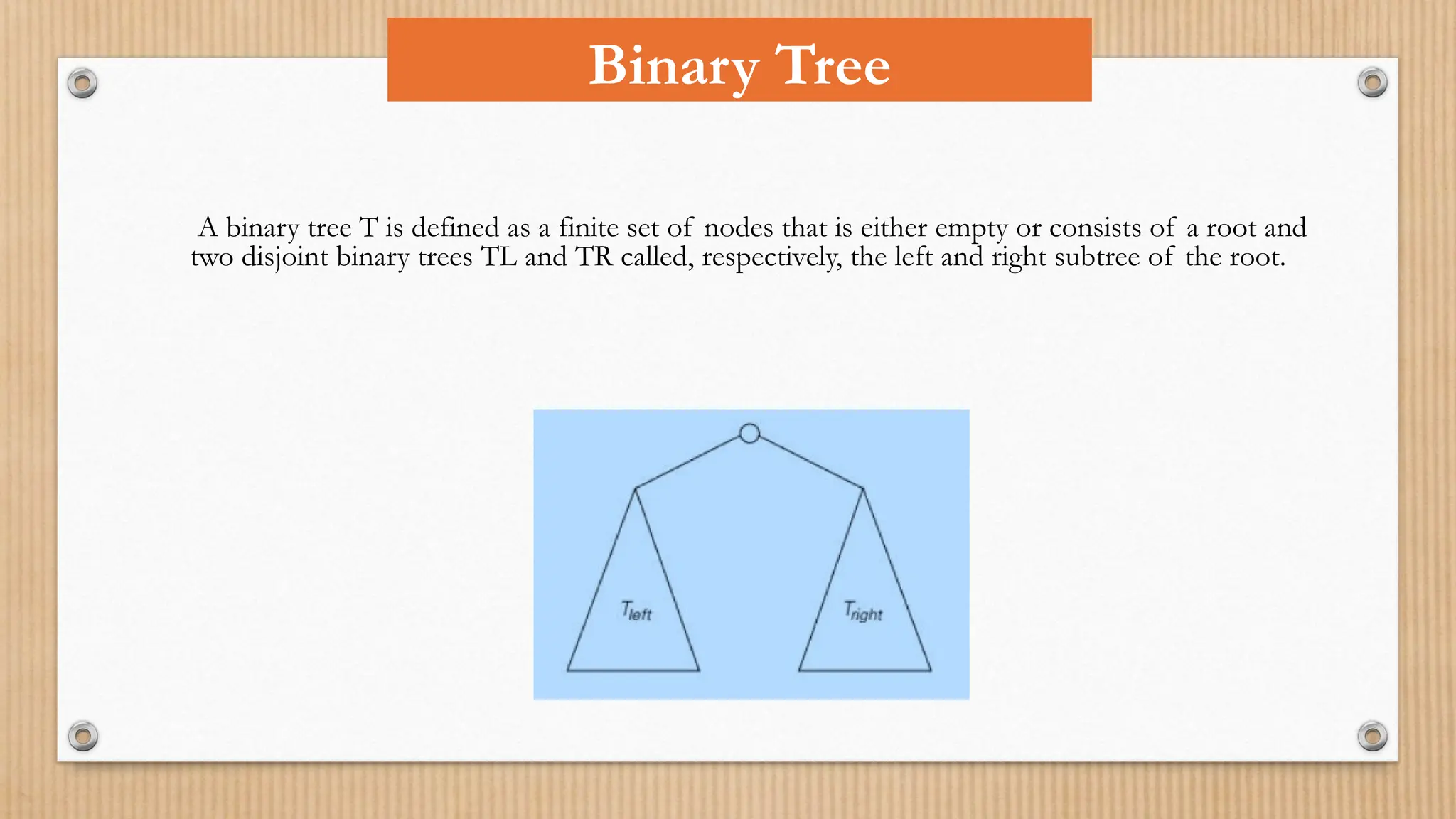 Binary Tree

A binary tree T is defined as a finite set of nodes that is either empty or consists of a root and two disjoint binary trees TL and TR called, respectively, the left and right subtree of the root.

$T_{left}$

$T_{right}$